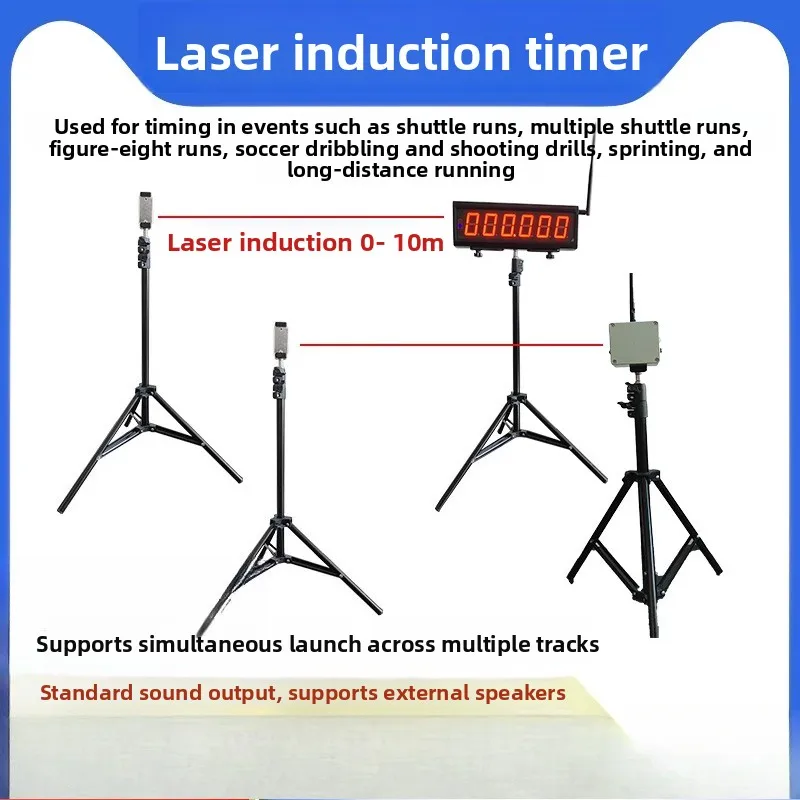 Laser induction timer

Used for timing in events such as shuttle runs, multiple shuttle runs, figure-eight runs, soccer dribbling and shooting drills, sprinting, and long-distance running

Laser induction 0- 10m

000.000

Supports simultaneous launch across multiple tracks

Standard sound output, supports external speakers